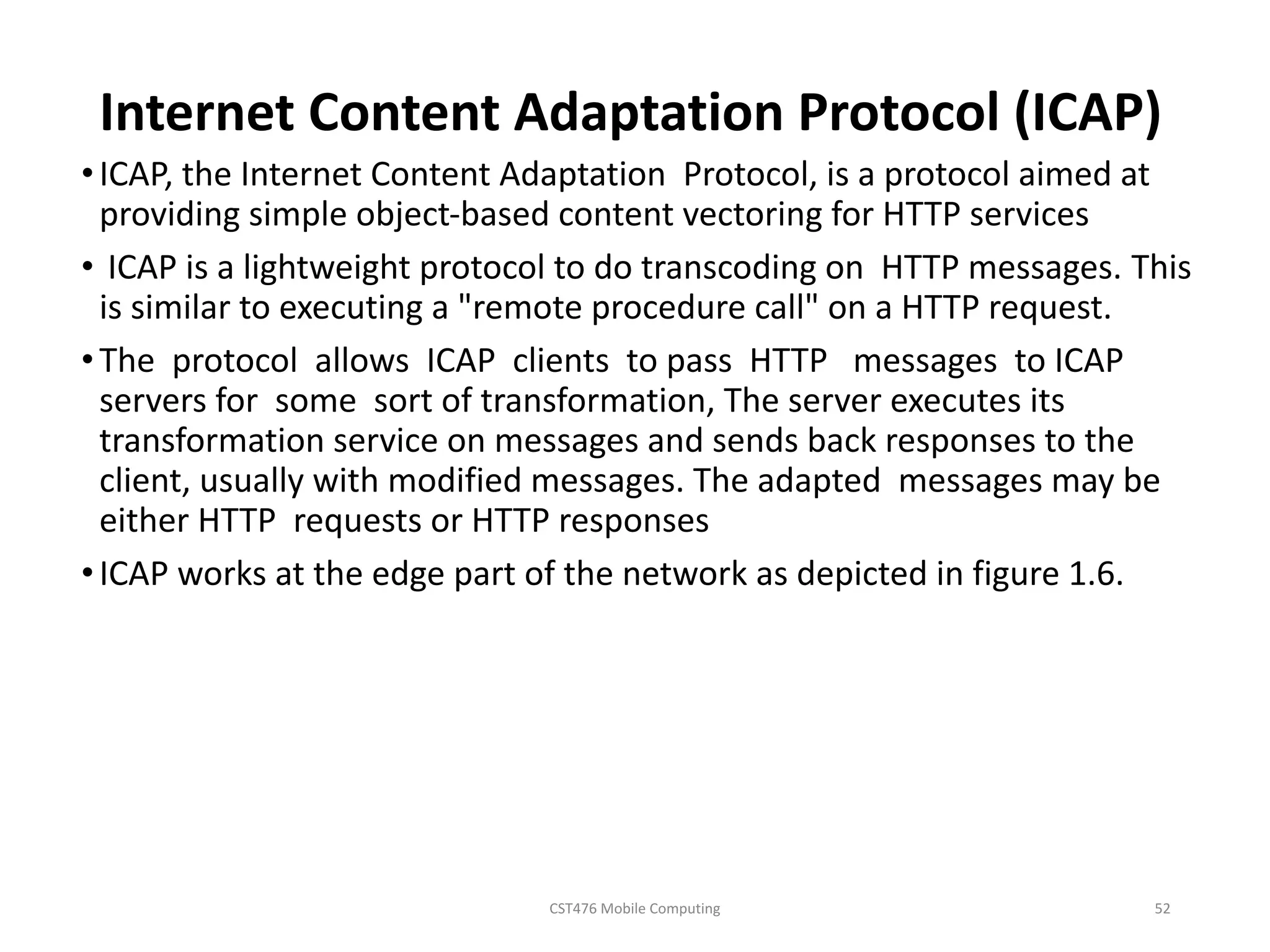 Internet Content Adaptation Protocol (ICAP)

• ICAP, the Internet Content Adaptation Protocol, is a protocol aimed at providing simple object-based content vectoring for HTTP services

• ICAP is a lightweight protocol to do transcoding on HTTP messages. This is similar to executing a "remote procedure call" on a HTTP request.

• The protocol allows ICAP clients to pass HTTP messages to ICAP servers for some sort of transformation, The server executes its transformation service on messages and sends back responses to the client, usually with modified messages. The adapted messages may be either HTTP requests or HTTP responses

• ICAP works at the edge part of the network as depicted in figure 1.6.

CST476 Mobile Computing

52